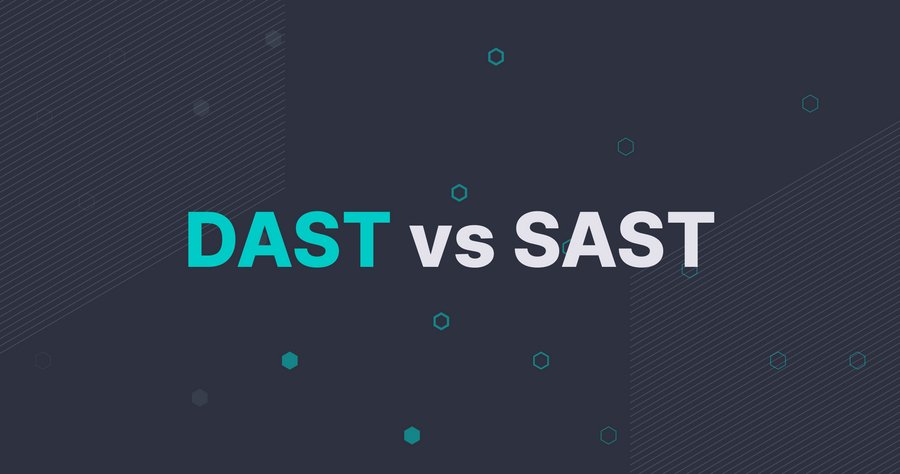 DAST vs SAST